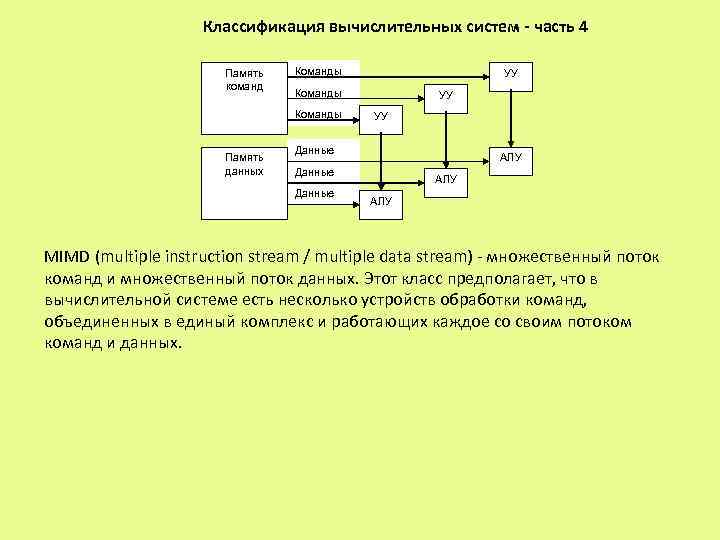 Классификация вычислительных систем - часть 4

Память команд

Команды

Команды

Команды

УУ

УУ

УУ

Память данных

Данные

Данные

Данные

АЛУ

АЛУ

АЛУ

MIMD (multiple instruction stream / multiple data stream) - множественный поток команд и множественный поток данных. Этот класс предполагает, что в вычислительной системе есть несколько устройств обработки команд, объединенных в единый комплекс и работающих каждое со своим потоком команд и данных.